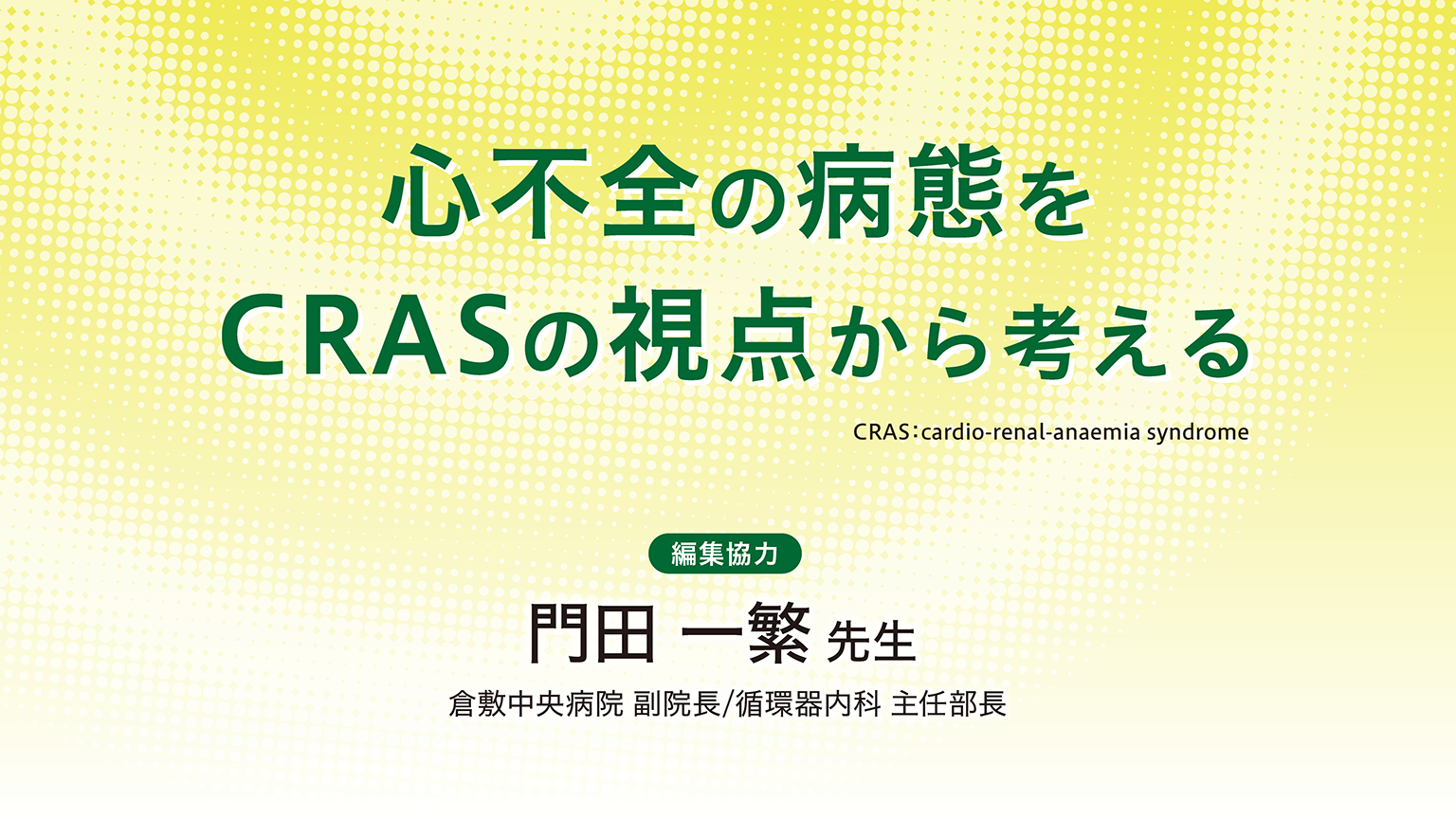 心不全の病態を
CRASの視点から考える

CRAS：cardio-renal-anaemia syndrome

編集協力

門田 一繁 先生

倉敷中央病院 副院長/循環器内科 主任部長